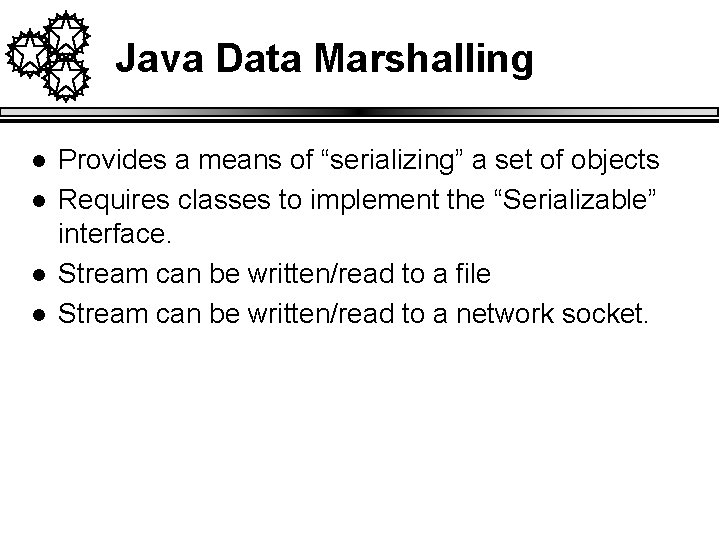 Java Data Marshalling

- Provides a means of “serializing” a set of objects
- Requires classes to implement the “Serializable” interface.
- Stream can be written/read to a file
- Stream can be written/read to a network socket.